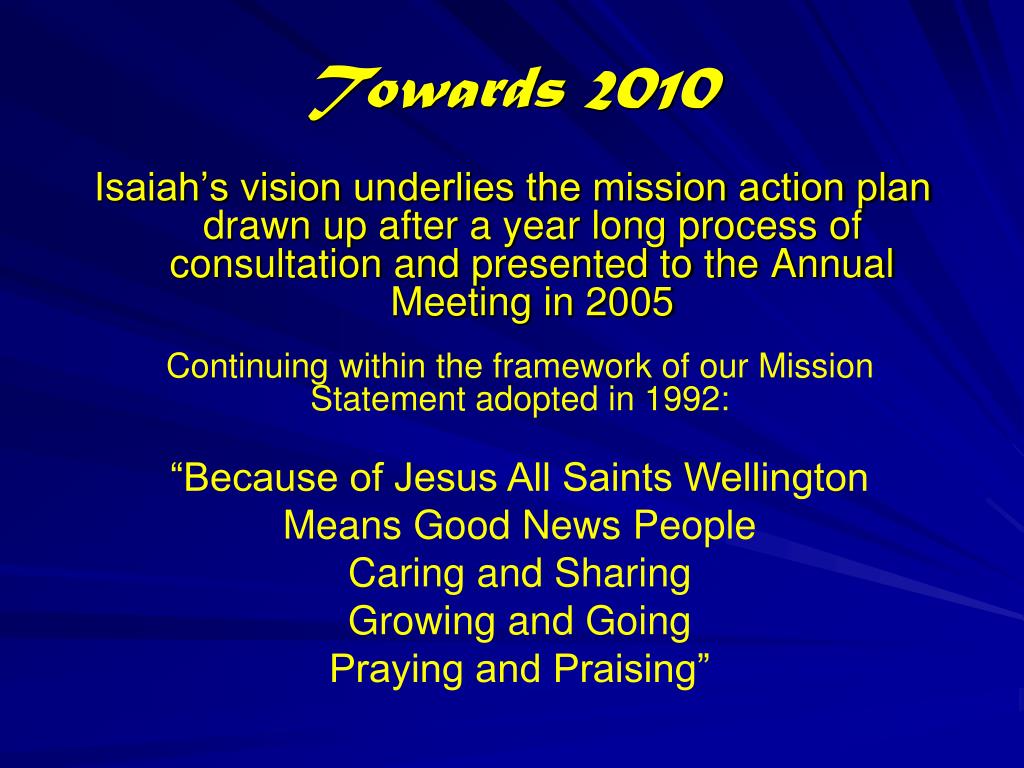 Towards 2010

Isaiah’s vision underlies the mission action plan drawn up after a year long process of consultation and presented to the Annual Meeting in 2005

Continuing within the framework of our Mission Statement adopted in 1992:

“Because of Jesus All Saints Wellington
Means Good News People
Caring and Sharing
Growing and Going
Praying and Praising”